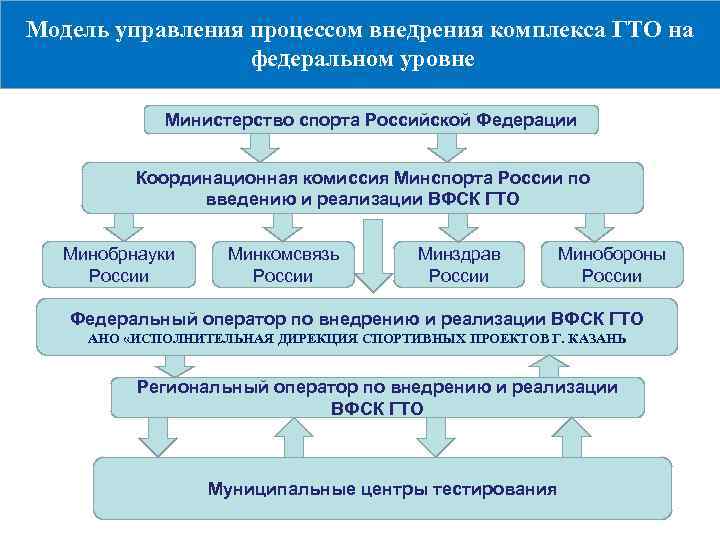 Модель управления процессом внедрения комплекса ГТО на федеральном уровне

Министерство спорта Российской Федерации

Координационная комиссия Минспорта России по введению и реализации ВФСК ГТО

Минобрнауки России

Минкомсвязь России

Минздрав России

Минобороны России

Федеральный оператор по внедрению и реализации ВФСК ГТО
АНО «ИСПОЛНИТЕЛЬНАЯ ДИРЕКЦИЯ СПОРТИВНЫХ ПРОЕКТОВ Г. КАЗАНЬ

Региональный оператор по внедрению и реализации ВФСК ГТО

Муниципальные центры тестирования